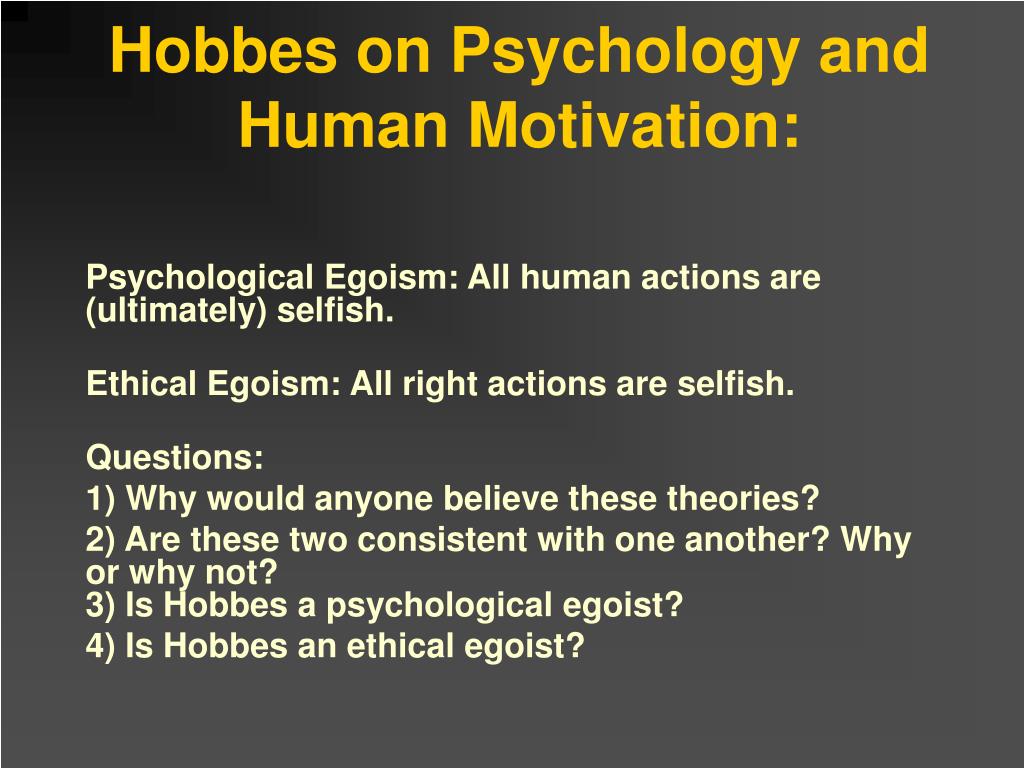 Hobbes on Psychology and Human Motivation:

Psychological Egoism: All human actions are (ultimately) selfish.

Ethical Egoism: All right actions are selfish.

Questions:
1) Why would anyone believe these theories?
2) Are these two consistent with one another? Why or why not?
3) Is Hobbes a psychological egoist?
4) Is Hobbes an ethical egoist?